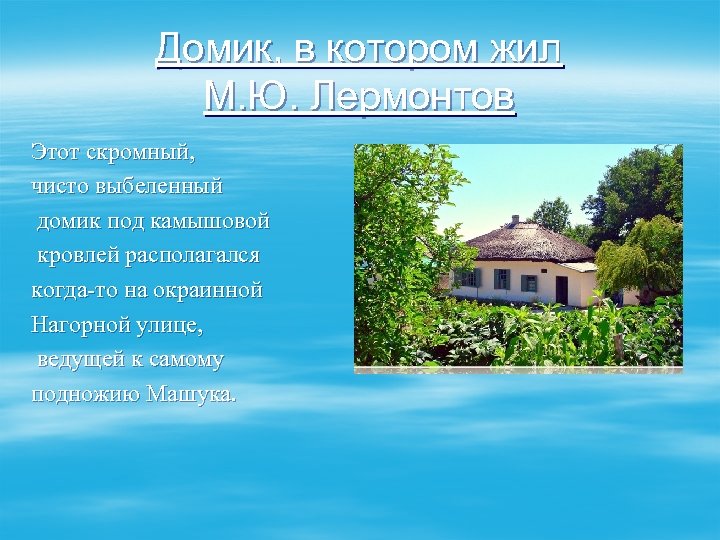 Домик, в котором жил М.Ю. Лермонтов

Этот скромный, чисто выбеленный домик под камышовой кровлей располагался когда-то на окраинной Нагорной улице, ведущей к самому подножию Машука.